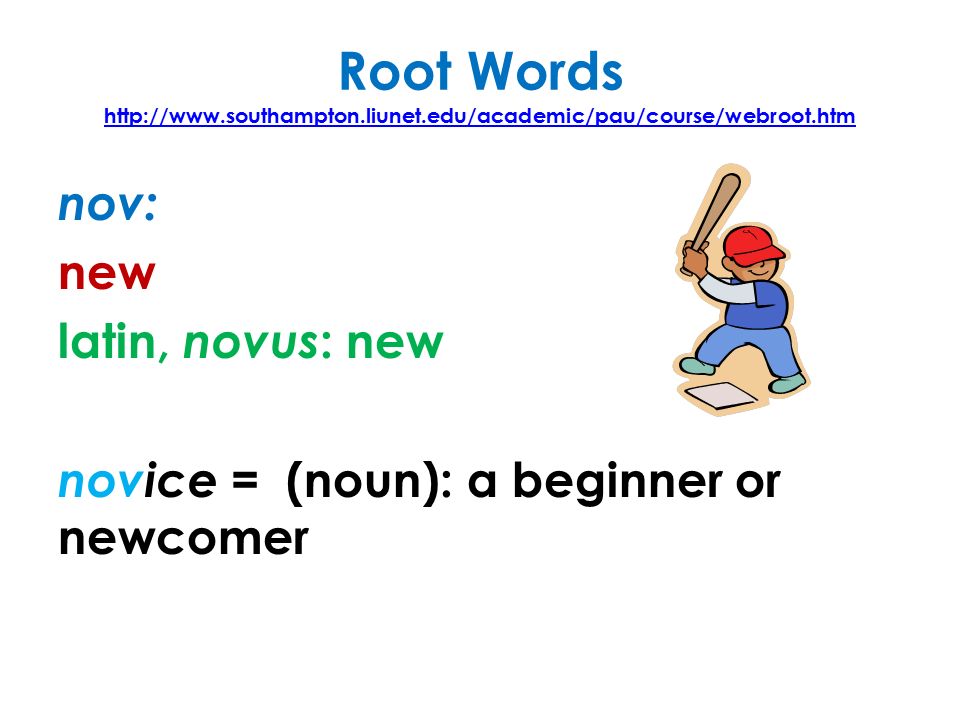 Root Words
http://www.southampton.liunet.edu/academic/pau/course/webroot.htm

nov:

new

latin, novus: new

novice = (noun): a beginner or newcomer